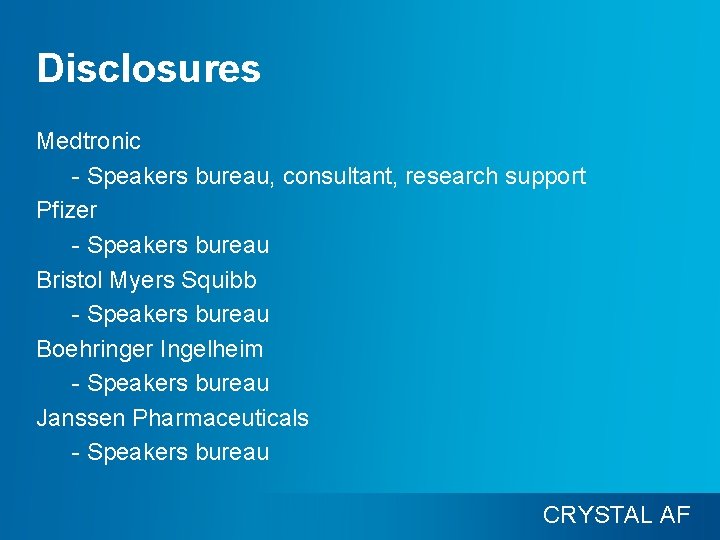 Disclosures

Medtronic

- Speakers bureau, consultant, research support

Pfizer

- Speakers bureau

Bristol Myers Squibb

- Speakers bureau

Boehringer Ingelheim

- Speakers bureau

Janssen Pharmaceuticals

- Speakers bureau

CRYSTAL AF